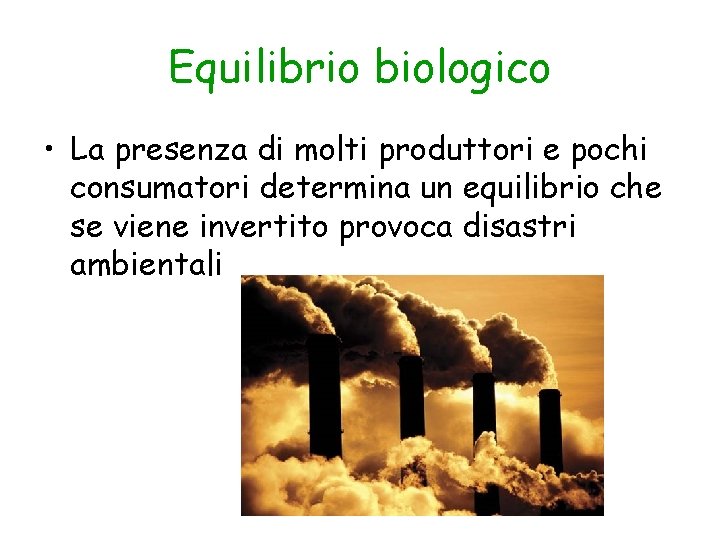 Equilibrio biologico

• La presenza di molti produttori e pochi consumatori determina un equilibrio che se viene invertito provoca disastri ambientali